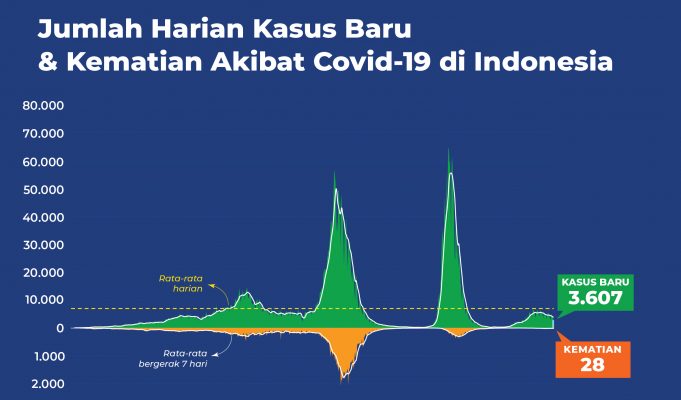 Jumlah Harian Kasus Baru
& Kematian Akibat Covid-19 di Indonesia

80.000
70.000
60.000
50.000
40.000
30.000
20.000
10.000
0
1.000
2.000

Rata-rata harian

Rata-rata bergerak 7 hari

KASUS BARU
3.607

KEMATIAN
28